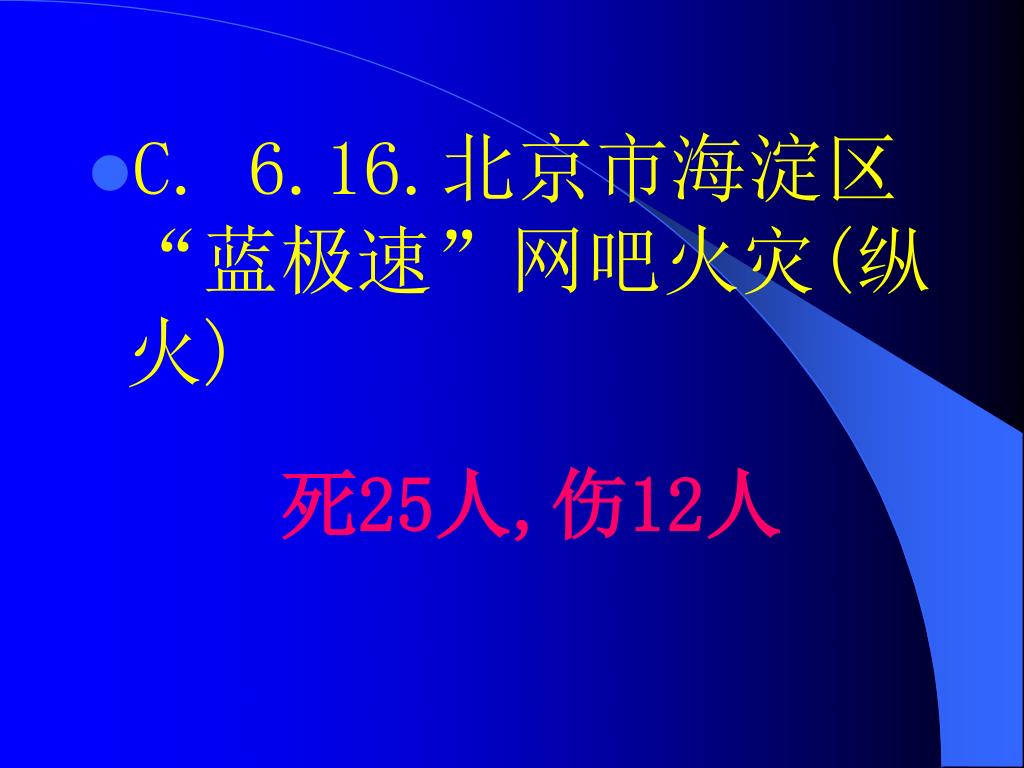 C. 6.16.北京市海淀区“蓝极速”网吧火灾(纵火)

死25人,伤12人